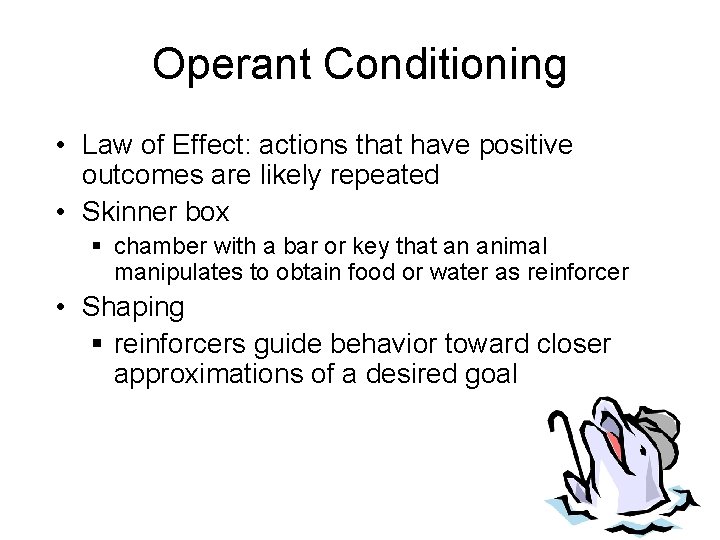 Operant Conditioning

• Law of Effect: actions that have positive outcomes are likely repeated
• Skinner box
  ▪ chamber with a bar or key that an animal manipulates to obtain food or water as reinforcer
• Shaping
  ▪ reinforcers guide behavior toward closer approximations of a desired goal